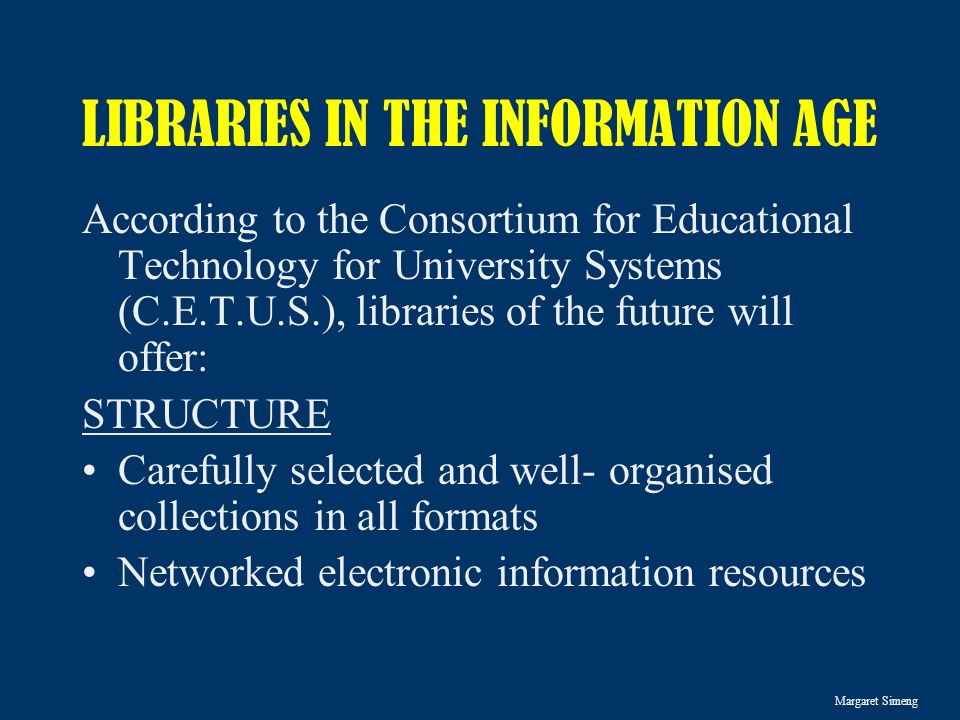 LIBRARIES IN THE INFORMATION AGE

According to the Consortium for Educational Technology for University Systems (C.E.T.U.S.), libraries of the future will offer:

STRUCTURE

• Carefully selected and well- organised collections in all formats

• Networked electronic information resources

Margaret Simeng